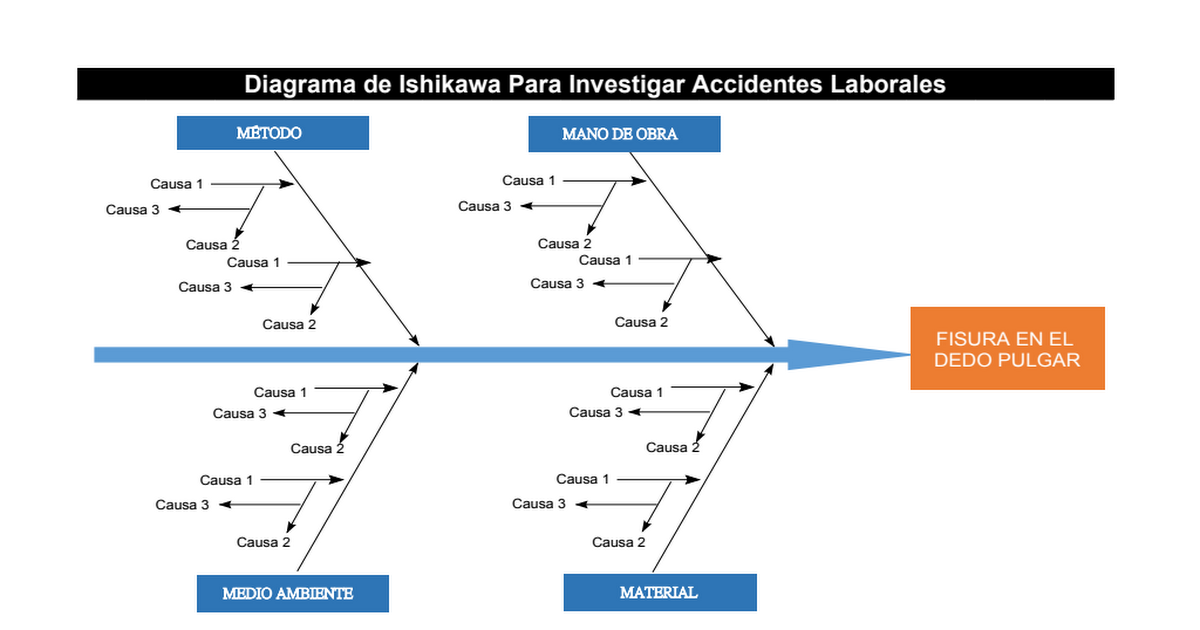 Diagrama de Ishikawa Para Investigar Accidentes Laborales

MÉTODO

Causa 1
Causa 3
Causa 2
Causa 1
Causa 3
Causa 2

MANO DE OBRA

Causa 1
Causa 3
Causa 2
Causa 1
Causa 3
Causa 2

FISURA EN EL DEDO PULGAR

Causa 1
Causa 3
Causa 2
Causa 1
Causa 3
Causa 2

MEDIO AMBIENTE

Causa 1
Causa 3
Causa 2
Causa 1
Causa 3
Causa 2

MATERIAL